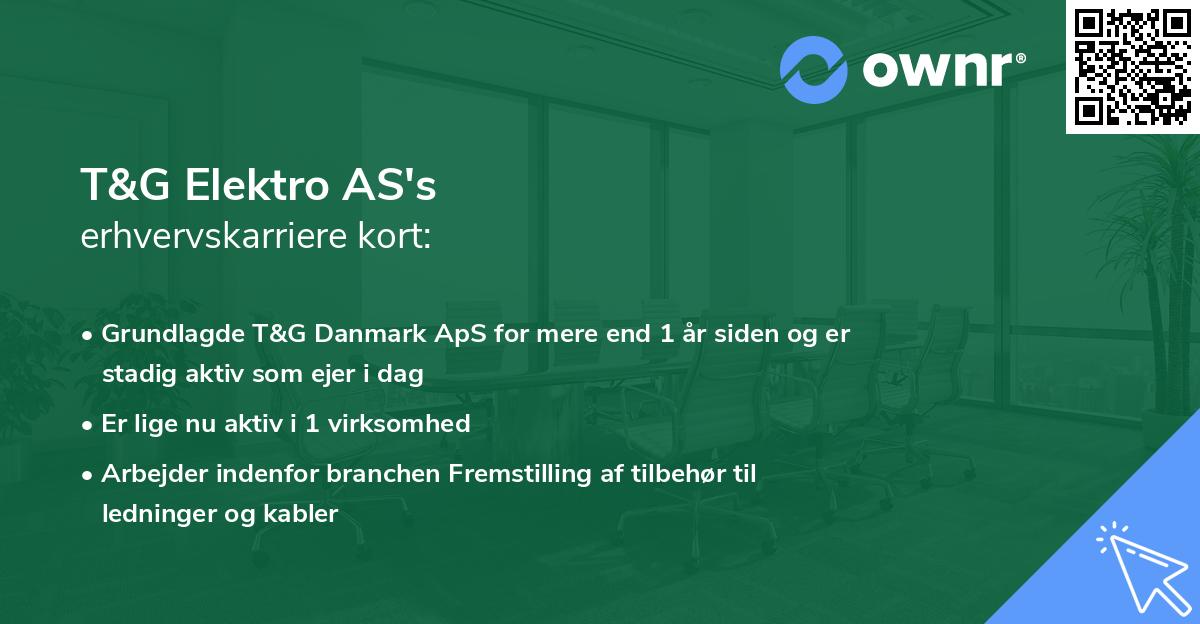 ownr®

T&G Elektro AS's
erhvervskarriere kort:

• Grundlagde T&G Danmark ApS for mere end 1 år siden og er stadig aktiv som ejer i dag
• Er lige nu aktiv i 1 virksomhed
• Arbejder indenfor branchen Fremstilling af tilbehør til ledninger og kabler